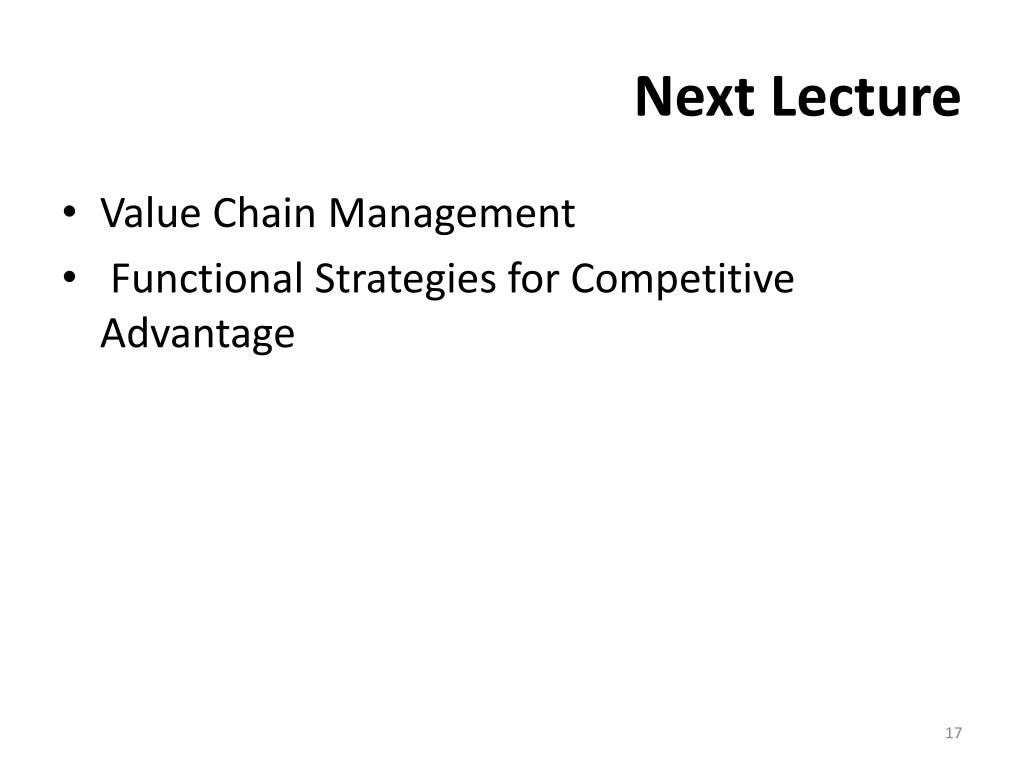 Next Lecture

• Value Chain Management
• Functional Strategies for Competitive Advantage

17